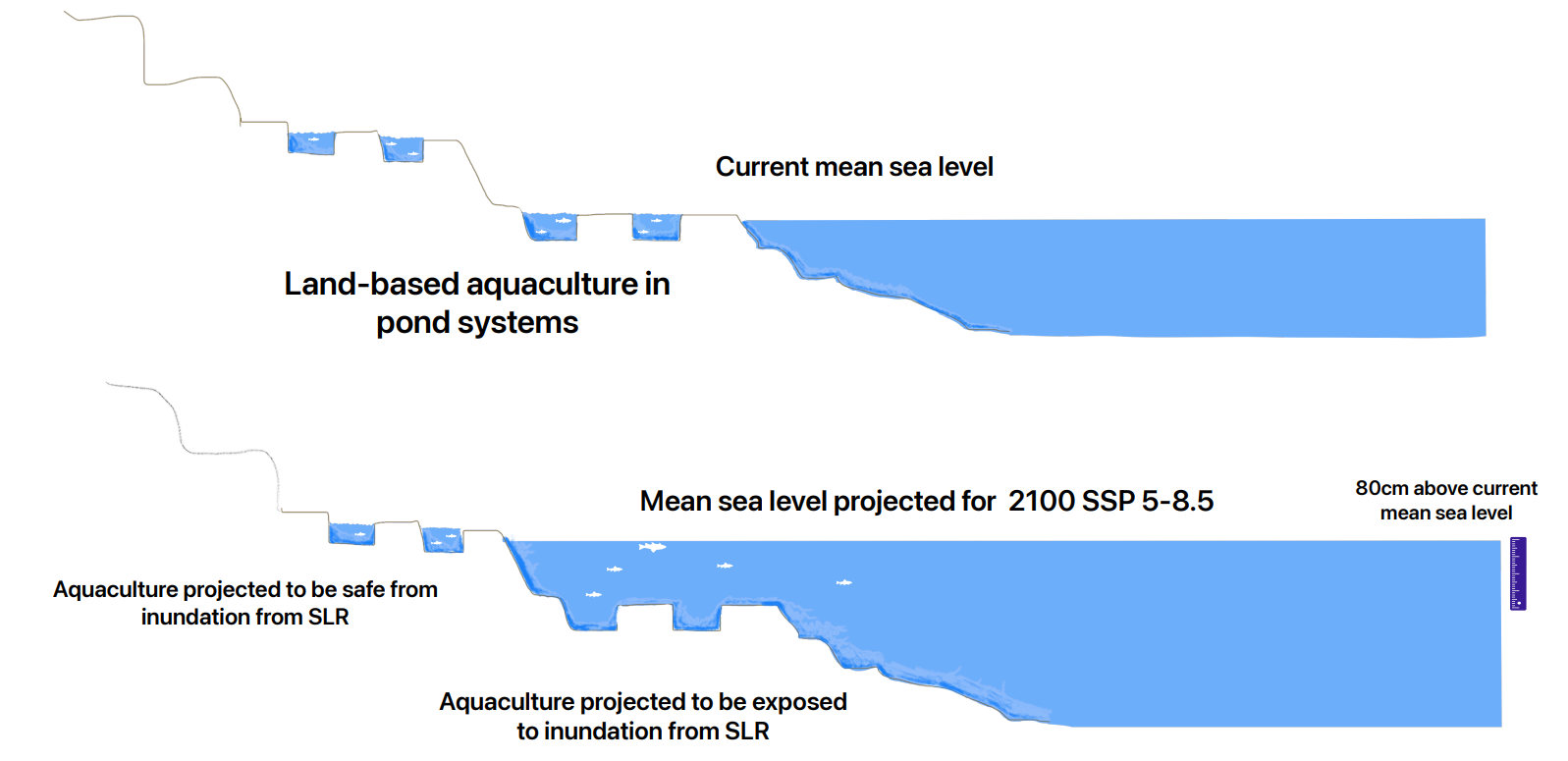 Current mean sea level

Land-based aquaculture in pond systems

Mean sea level projected for 2100 SSP 5-8.5

80cm above current mean sea level

Aquaculture projected to be safe from inundation from SLR

Aquaculture projected to be exposed to inundation from SLR